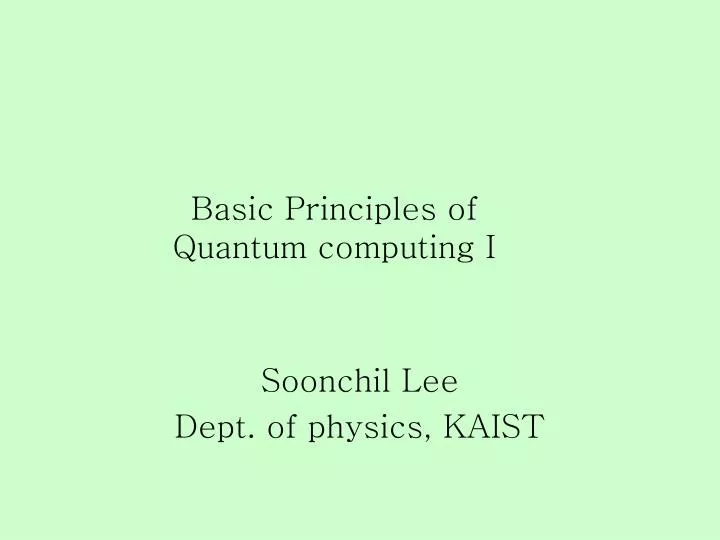 Basic Principles of Quantum computing I

Soonchil Lee
Dept. of physics, KAIST